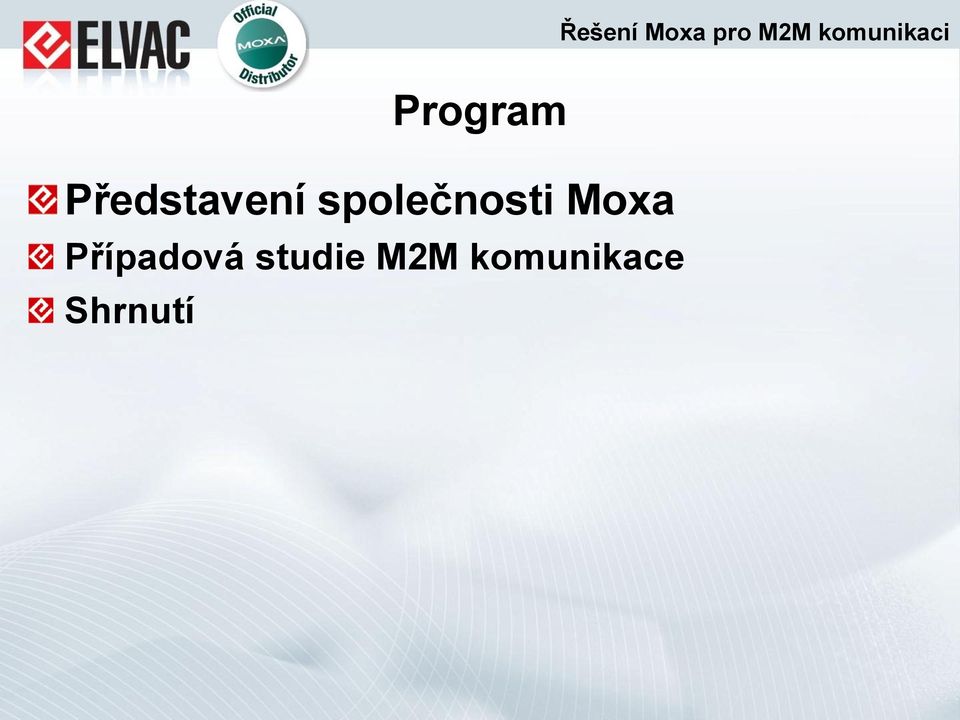 ELVAC

Official MOXA Distributor

Řešení Moxa pro M2M komunikaci

Program

Představení společnosti Moxa

Případová studie M2M komunikace

Shrnutí